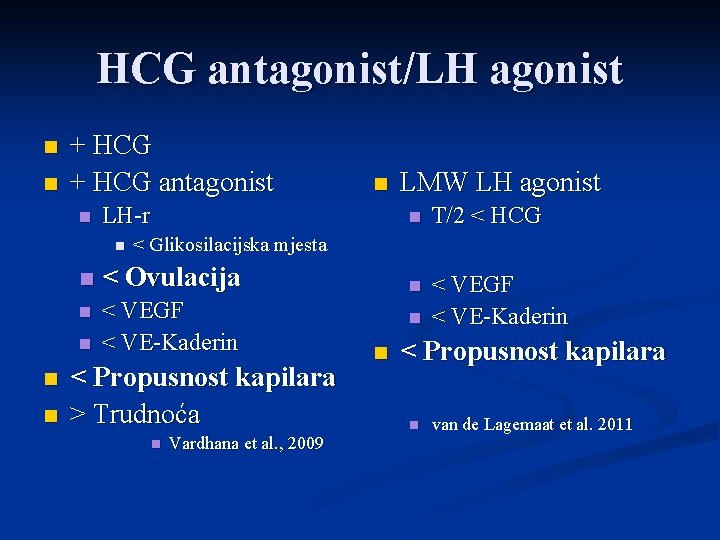 HCG antagonist/LH agonist

+ HCG
+ HCG antagonist
LH-r
< Glikosilacijska mjesta
< Ovulacija
< VEGF
< VE-Kaderin
< Propusnost kapilara
> Trudnoća
Vardhana et al., 2009

LMW LH agonist
T/2 < HCG
< VEGF
< VE-Kaderin
< Propusnost kapilara
van de Lagemaat et al. 2011